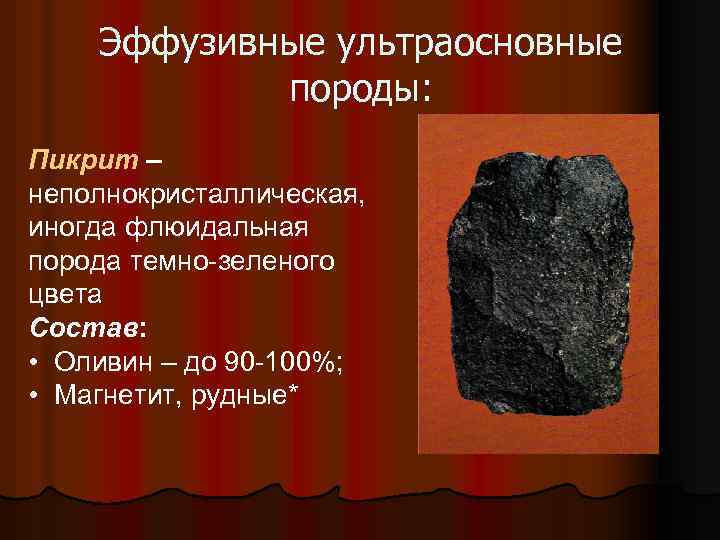 Эффузивные ультраосновные породы:

Пикрит – неполнокристаллическая, иногда флюидальная порода темно-зеленого цвета

Состав:

• Оливин – до 90-100%;
• Магнетит, рудные*